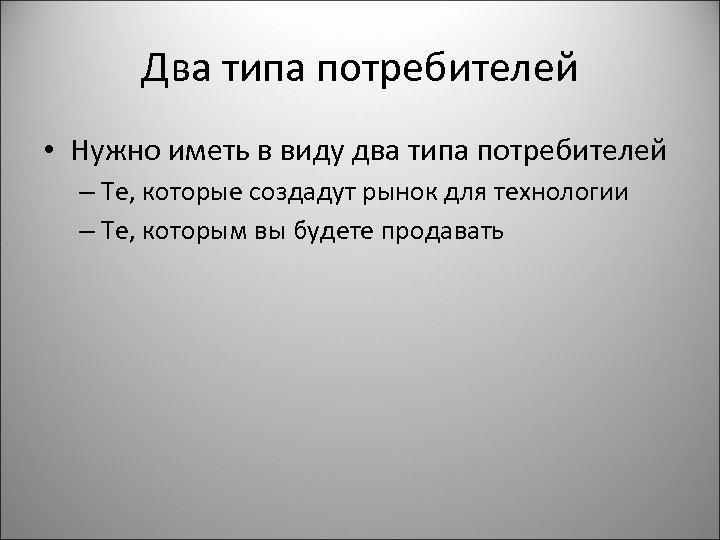 Два типа потребителей

• Нужно иметь в виду два типа потребителей
– Те, которые создадут рынок для технологии
– Те, которым вы будете продавать